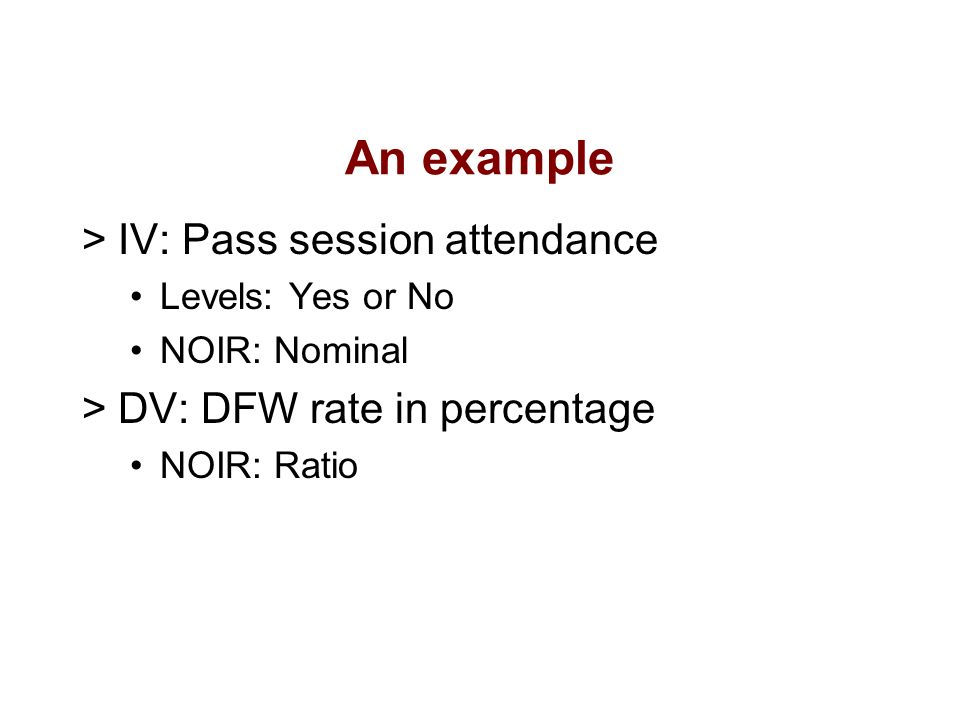 An example

> IV: Pass session attendance
• Levels: Yes or No
• NOIR: Nominal

> DV: DFW rate in percentage
• NOIR: Ratio